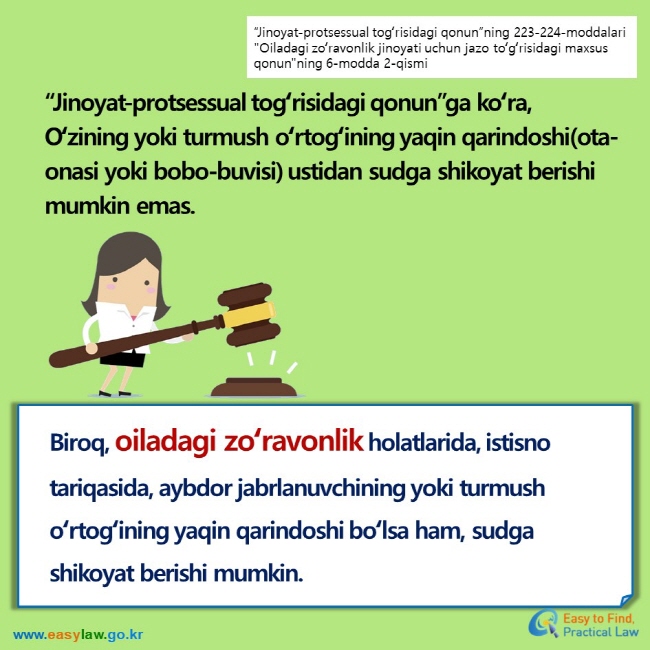 “Jinoyat-protsessual tog‘risidagi qonun”ning 223-224-moddalari
"Oiladagi zo‘ravonlik jinoyati uchun jazo to‘g‘risidagi maxsus qonun"ning 6-modda 2-qismi

“Jinoyat-protsessual tog‘risidagi qonun”ga ko‘ra, O‘zining yoki turmush o‘rtog‘ining yaqin qarindoshi(ota-onasi yoki bobo-buvisi) ustidan sudga shikoyat berishi mumkin emas.

Biroq, oiladagi zo‘ravonlik holatlarida, istisno tariqasida, aybdor jabrlanuvchining yoki turmush o‘rtog‘ining yaqin qarindoshi bo‘lsa ham, sudga shikoyat berishi mumkin.

www.easylaw.go.kr

Easy to Find, Practical Law